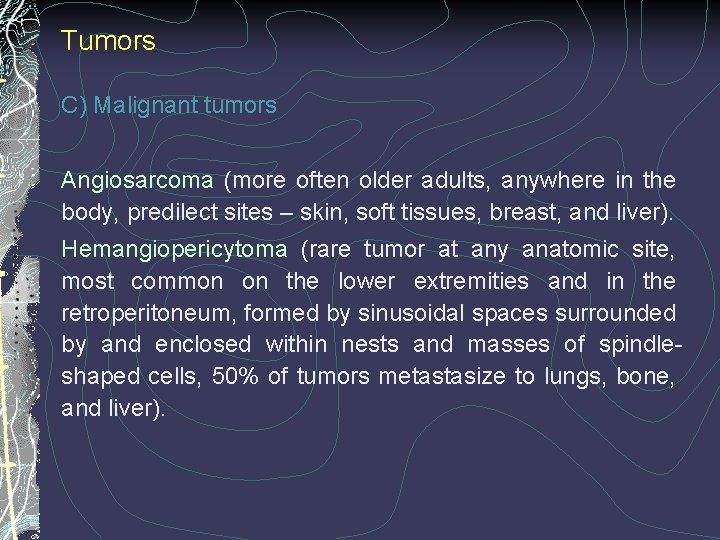 Tumors

C) Malignant tumors

Angiosarcoma (more often older adults, anywhere in the body, predilect sites – skin, soft tissues, breast, and liver).

Hemangiopericytoma (rare tumor at any anatomic site, most common on the lower extremities and in the retroperitoneum, formed by sinusoidal spaces surrounded by and enclosed within nests and masses of spindle-shaped cells, 50% of tumors metastasize to lungs, bone, and liver).